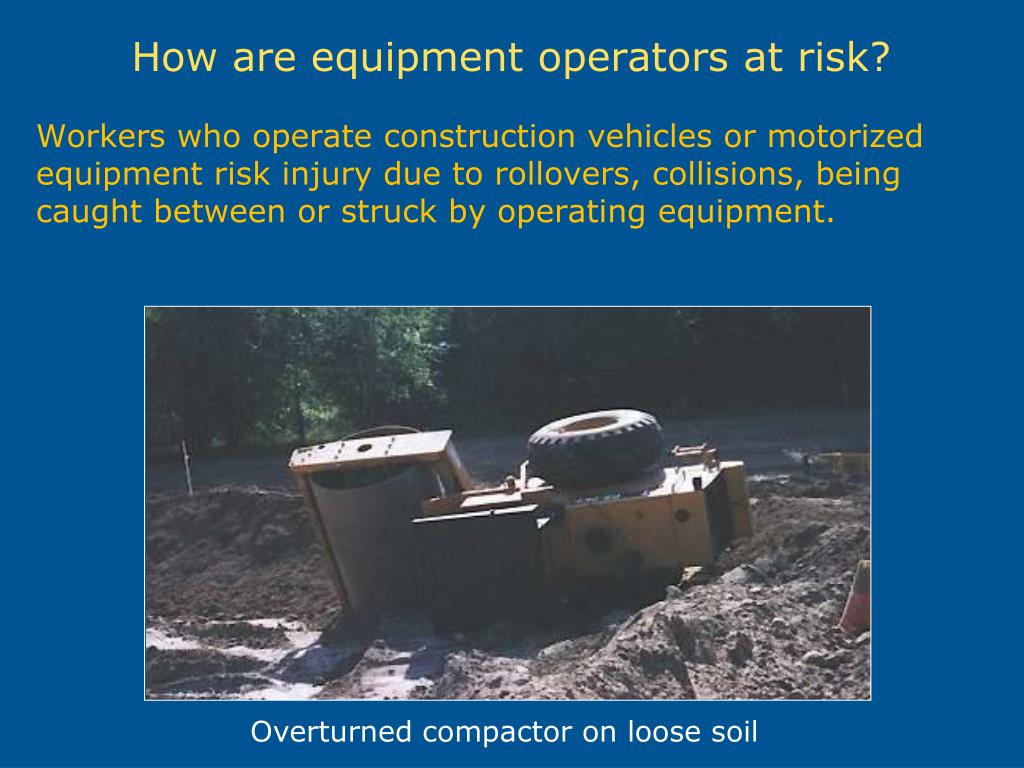 How are equipment operators at risk?

Workers who operate construction vehicles or motorized equipment risk injury due to rollovers, collisions, being caught between or struck by operating equipment.

Overturned compactor on loose soil